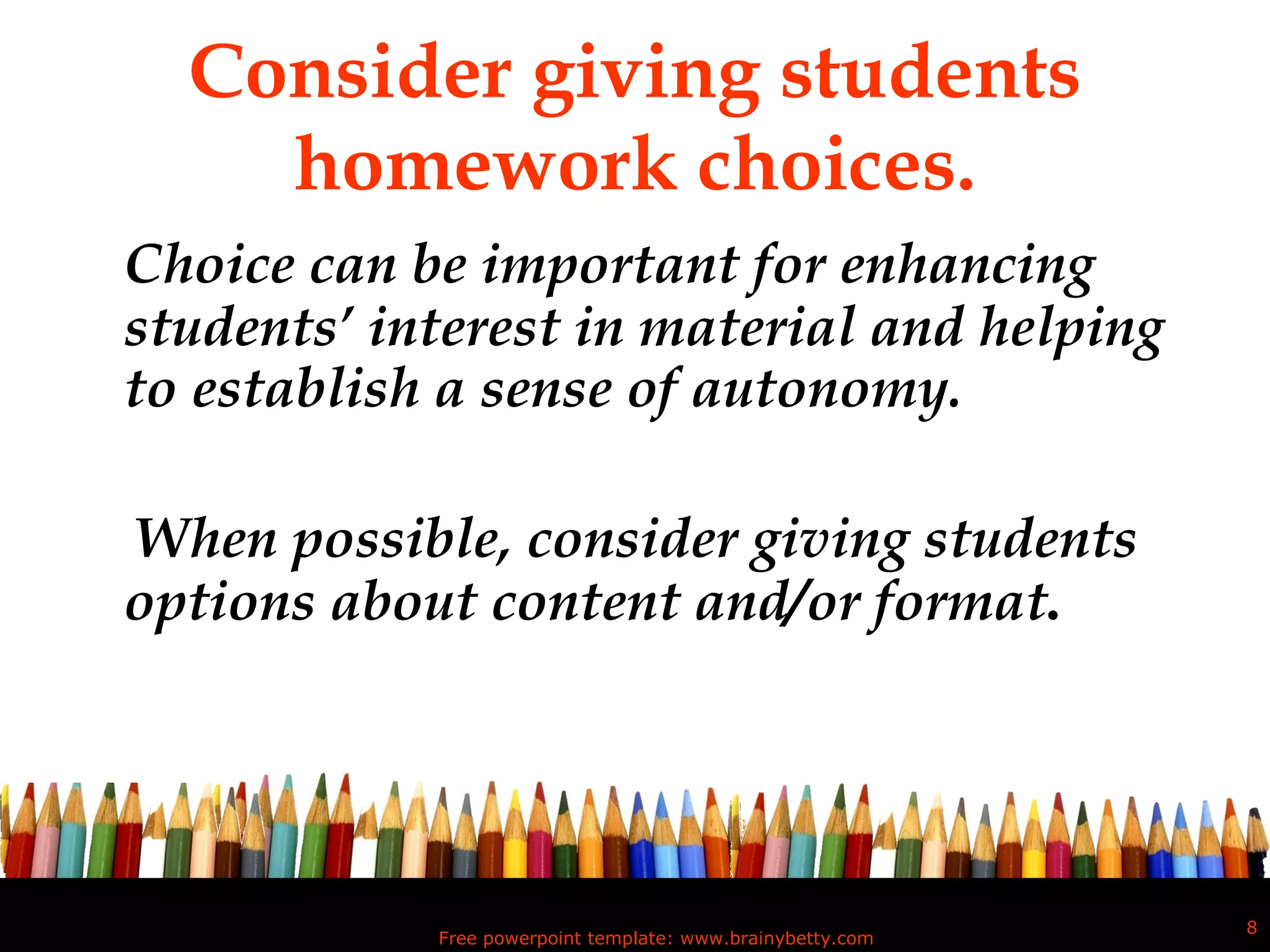 Consider giving students homework choices.

Choice can be important for enhancing students' interest in material and helping to establish a sense of autonomy.

When possible, consider giving students options about content and/or format.

Free powerpoint template: www.brainybetty.com

8